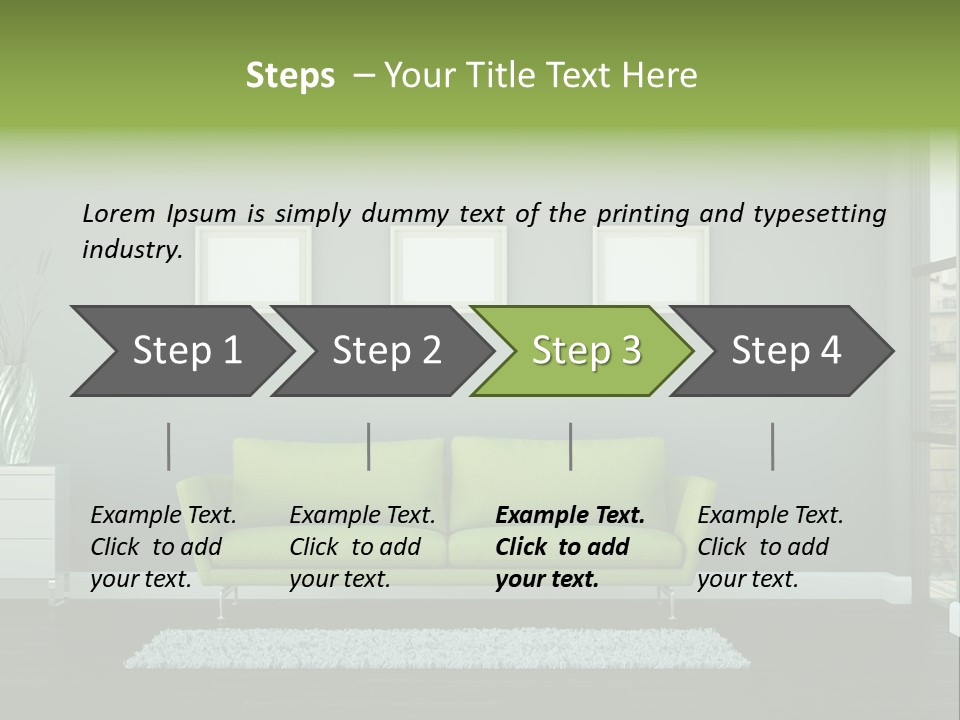 Steps – Your Title Text Here

Lorem Ipsum is simply dummy text of the printing and typesetting industry.

Step 1

Step 2

Step 3

Step 4

Example Text. Click to add your text.

Example Text. Click to add your text.

Example Text. Click to add your text.

Example Text. Click to add your text.